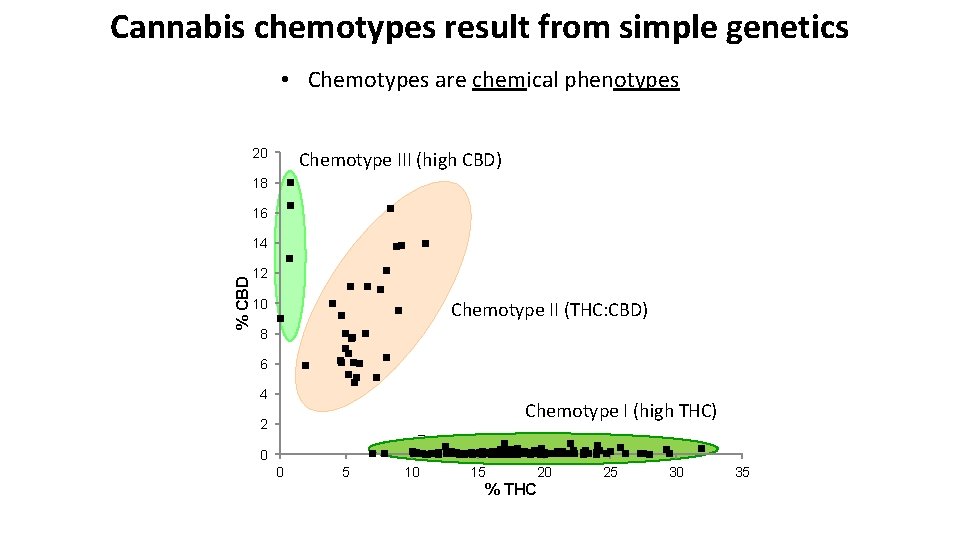 Cannabis chemotypes result from simple genetics

• Chemotypes are chemical phenotypes

Chemotype III (high CBD)

Chemotype II (THC:CBD)

Chemotype I (high THC)

% CBD

20
18
16
14
12
10
8
6
4
2
0

0 5 10 15 20 25 30 35

% THC